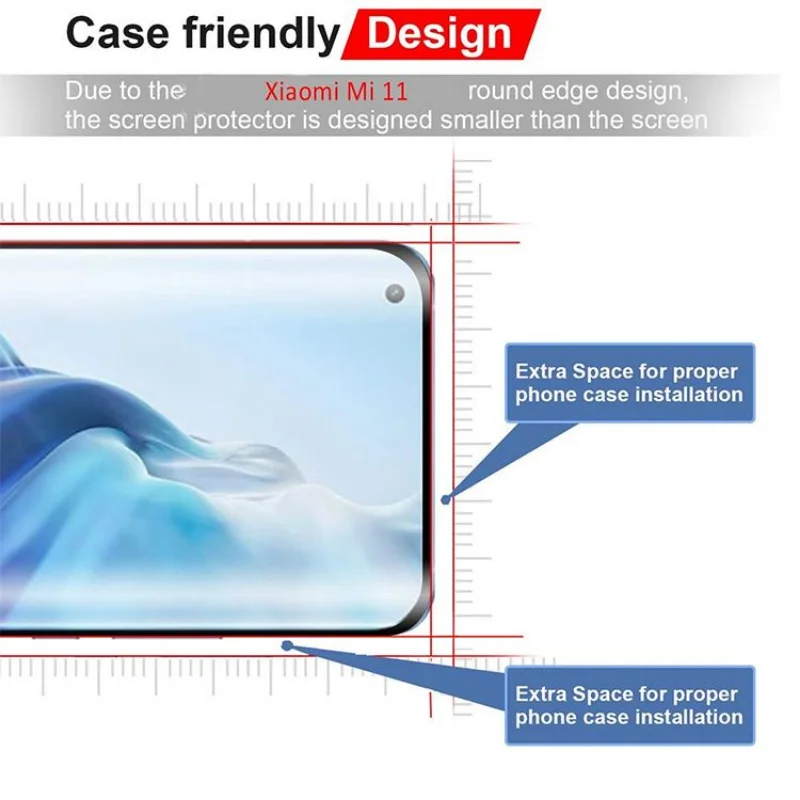 Case friendly Design

Due to the Xiaomi Mi 11 round edge design, the screen protector is designed smaller than the screen

Extra Space for proper phone case installation

Extra Space for proper phone case installation